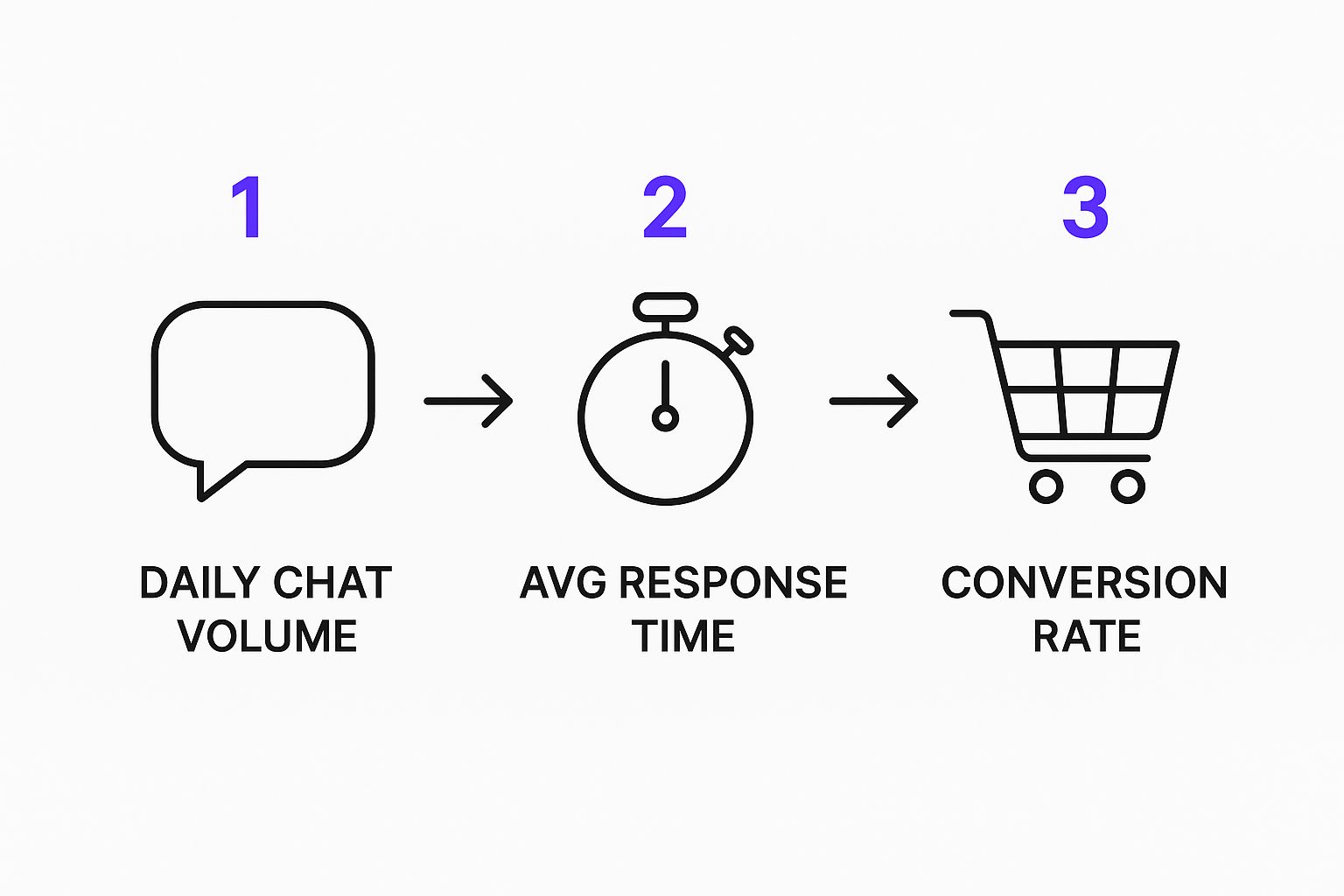 1

DAILY CHAT VOLUME

2

AVG RESPONSE TIME

3

CONVERSION RATE